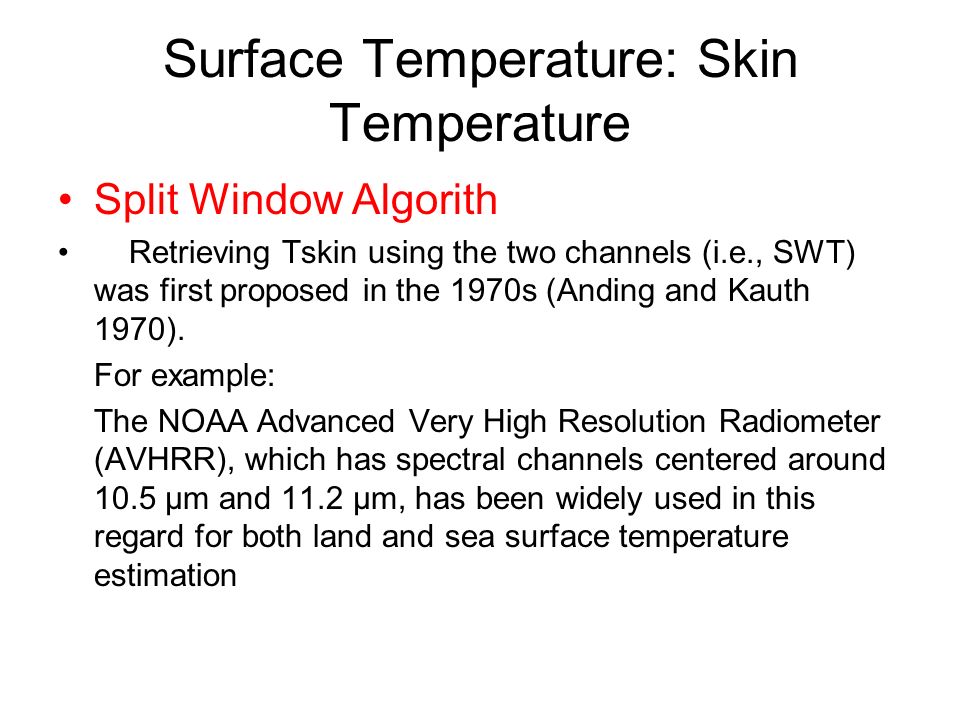 Surface Temperature: Skin Temperature

• Split Window Algorith

• Retrieving Tskin using the two channels (i.e., SWT) was first proposed in the 1970s (Anding and Kauth 1970).

For example:

The NOAA Advanced Very High Resolution Radiometer (AVHRR), which has spectral channels centered around 10.5 μm and 11.2 μm, has been widely used in this regard for both land and sea surface temperature estimation